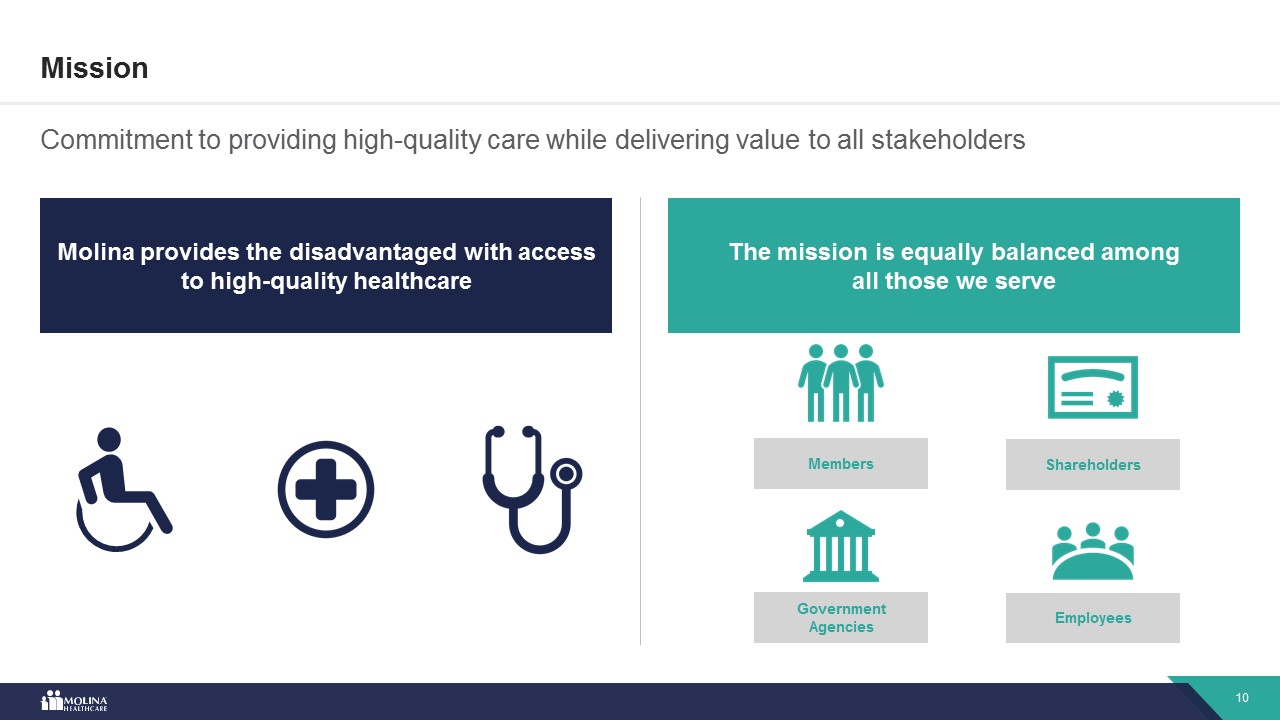 Mission

Commitment to providing high-quality care while delivering value to all stakeholders

Molina provides the disadvantaged with access to high-quality healthcare

The mission is equally balanced among all those we serve

Members

Shareholders

Government Agencies

Employees

MOLINA HEALTHCARE

10